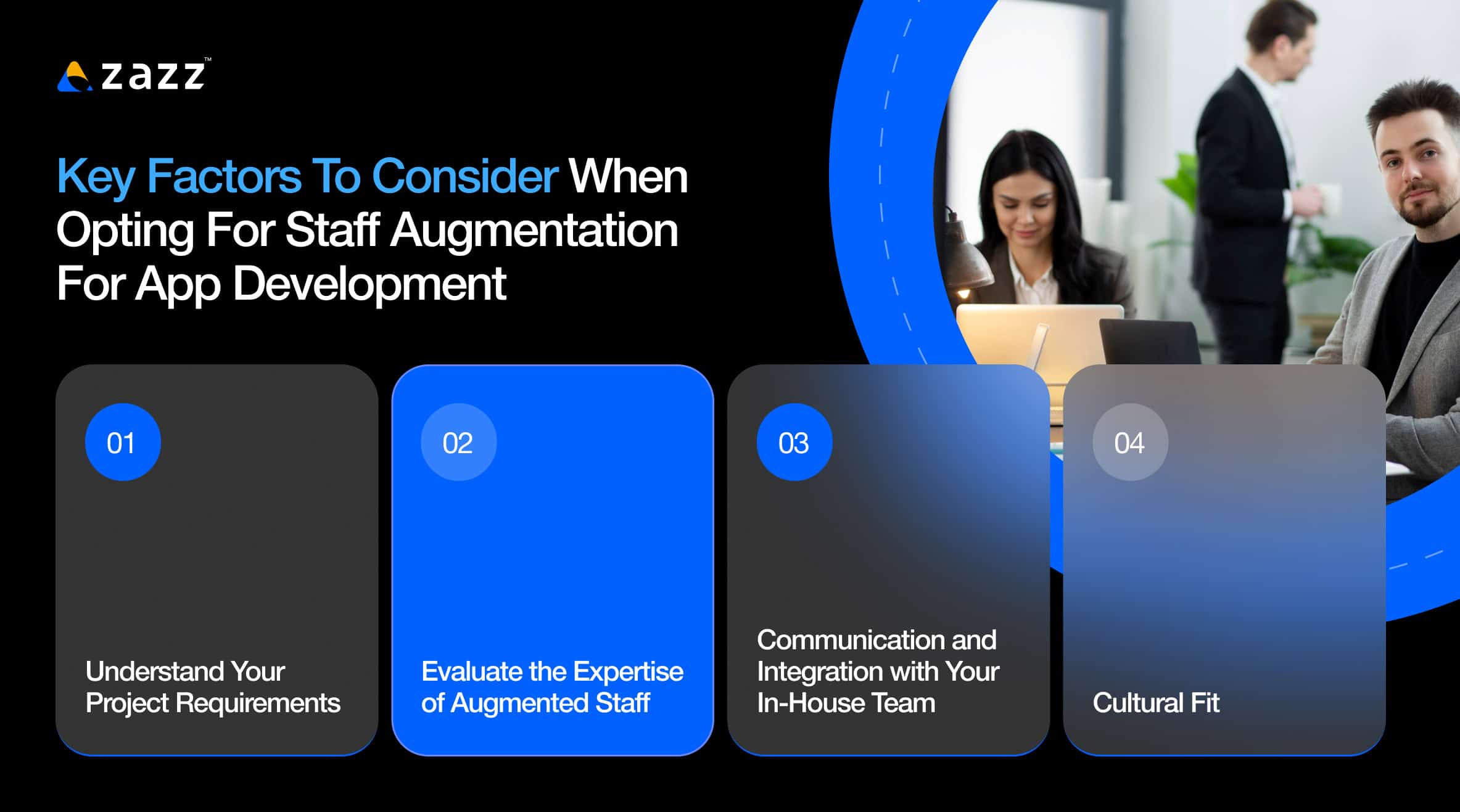 zazz™

Key Factors To Consider When Opting For Staff Augmentation For App Development

01

Understand Your Project Requirements

02

Evaluate the Expertise of Augmented Staff

03

Communication and Integration with Your In-House Team

04

Cultural Fit